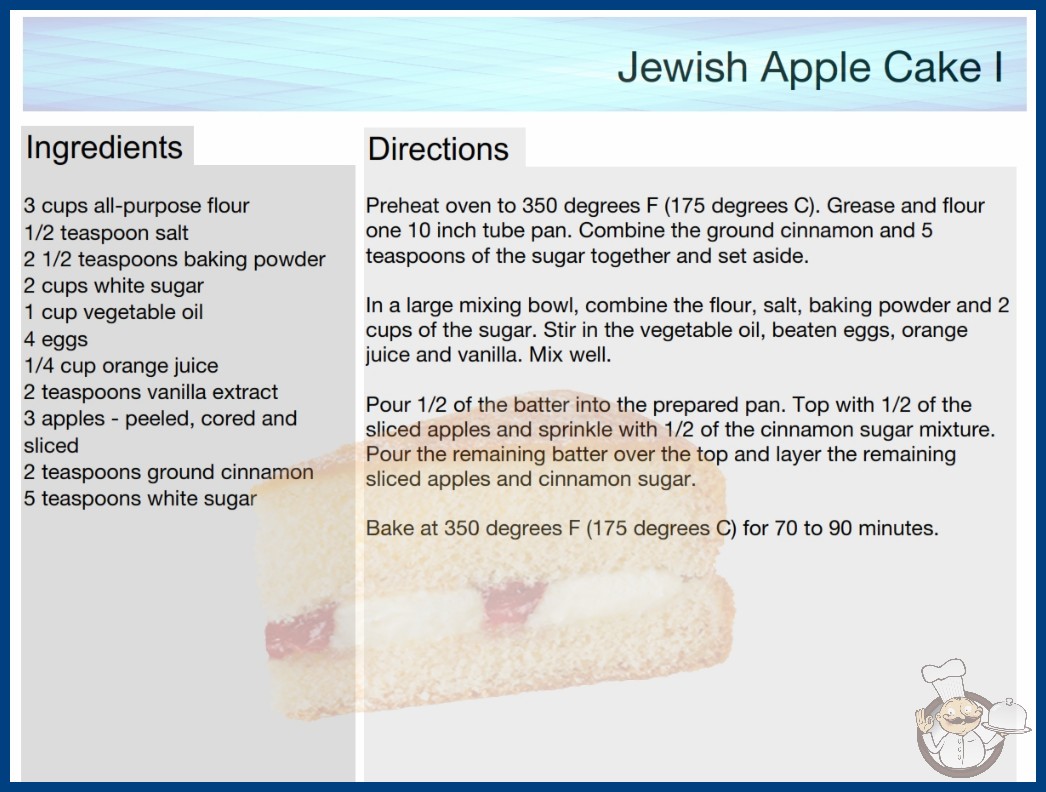 Jewish Apple Cake I

Ingredients

3 cups all-purpose flour
1/2 teaspoon salt
2 1/2 teaspoons baking powder
2 cups white sugar
1 cup vegetable oil
4 eggs
1/4 cup orange juice
2 teaspoons vanilla extract
3 apples - peeled, cored and sliced
2 teaspoons ground cinnamon
5 teaspoons white sugar

Directions

Preheat oven to 350 degrees F (175 degrees C). Grease and flour one 10 inch tube pan. Combine the ground cinnamon and 5 teaspoons of the sugar together and set aside.

In a large mixing bowl, combine the flour, salt, baking powder and 2 cups of the sugar. Stir in the vegetable oil, beaten eggs, orange juice and vanilla. Mix well.

Pour 1/2 of the batter into the prepared pan. Top with 1/2 of the sliced apples and sprinkle with 1/2 of the cinnamon sugar mixture. Pour the remaining batter over the top and layer the remaining sliced apples and cinnamon sugar.

Bake at 350 degrees F (175 degrees C) for 70 to 90 minutes.